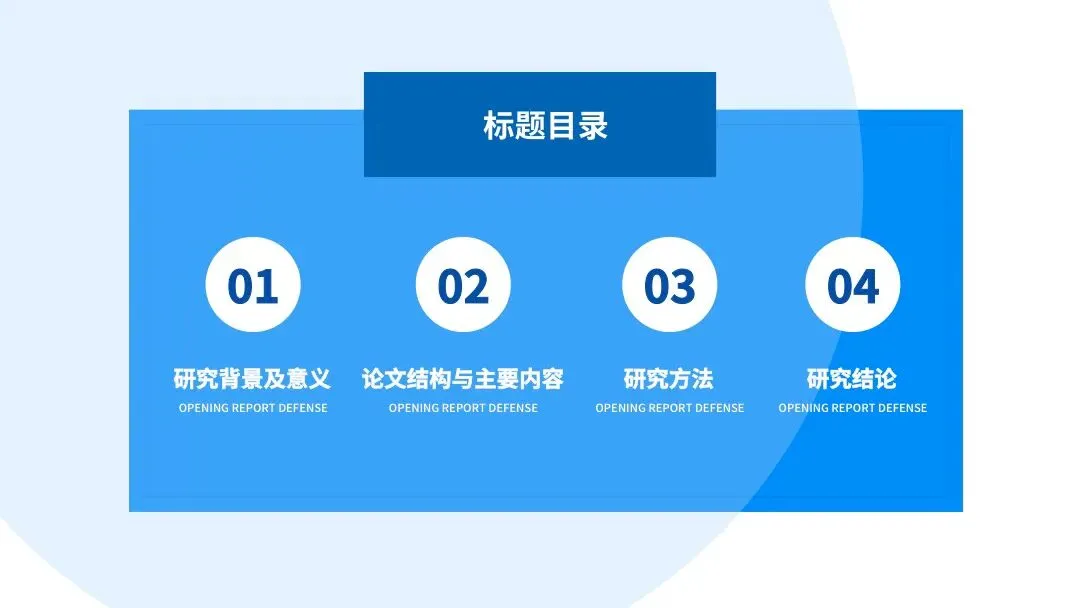 标题目录

01
研究背景及意义
OPENING REPORT DEFENSE

02
论文结构与主要内容
OPENING REPORT DEFENSE

03
研究方法
OPENING REPORT DEFENSE

04
研究结论
OPENING REPORT DEFENSE